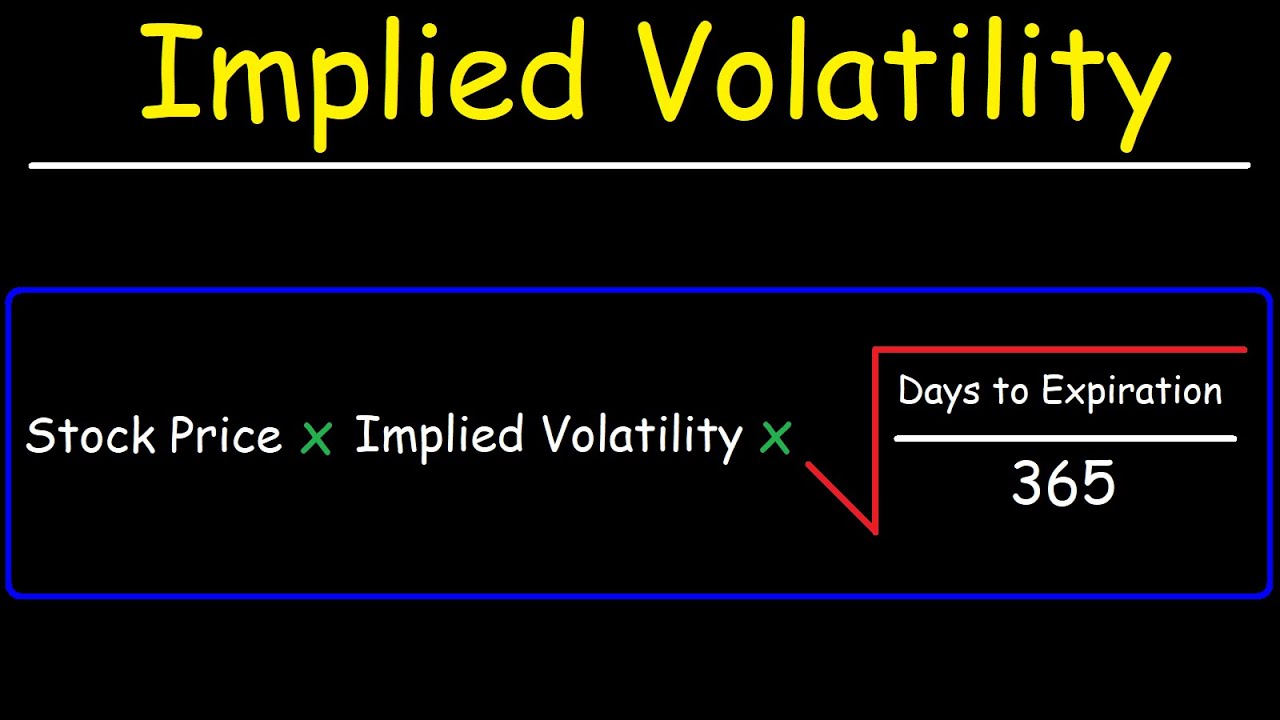 Implied Volatility

$\text{Stock Price} \times \text{Implied Volatility} \times \sqrt{\frac{\text{Days to Expiration}}{365}}$